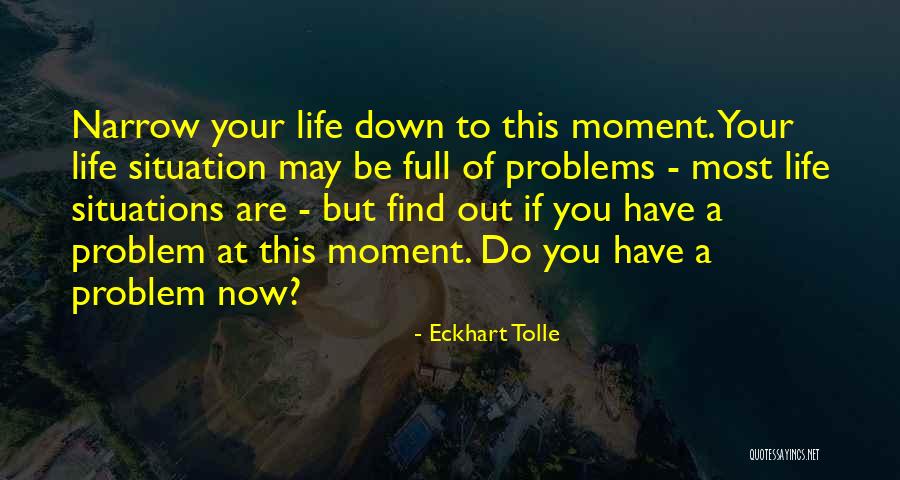 Narrow your life down to this moment. Your life situation may be full of problems - most life situations are - but find out if you have a problem at this moment. Do you have a problem now?

- Eckhart Tolle

QUOTESSAYINGS.NET